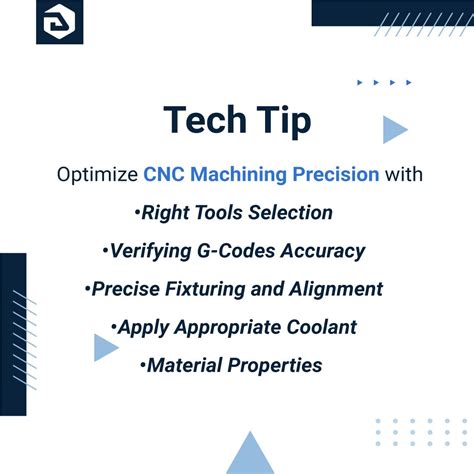 Tech Tip

Optimize CNC Machining Precision with

•Right Tools Selection

•Verifying G-Codes Accuracy

•Precise Fixturing and Alignment

•Apply Appropriate Coolant

•Material Properties